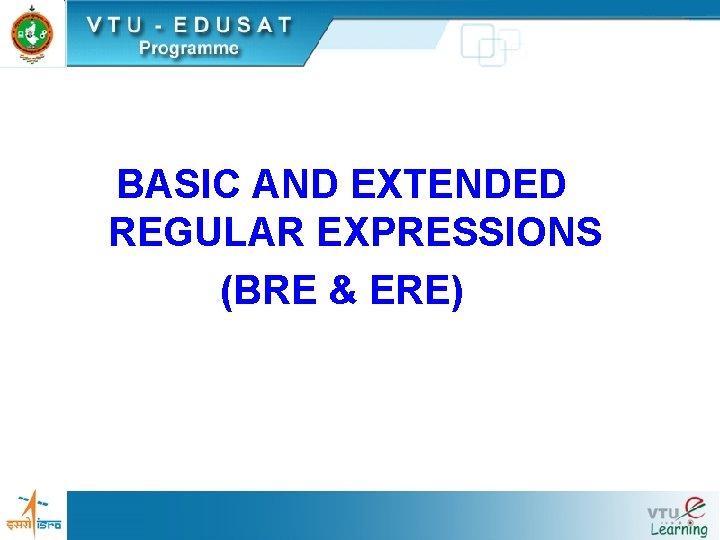 VTU - EDUSAT
Programme

BASIC AND EXTENDED REGULAR EXPRESSIONS
(BRE & ERE)

इसरो isro

VTU e Learning